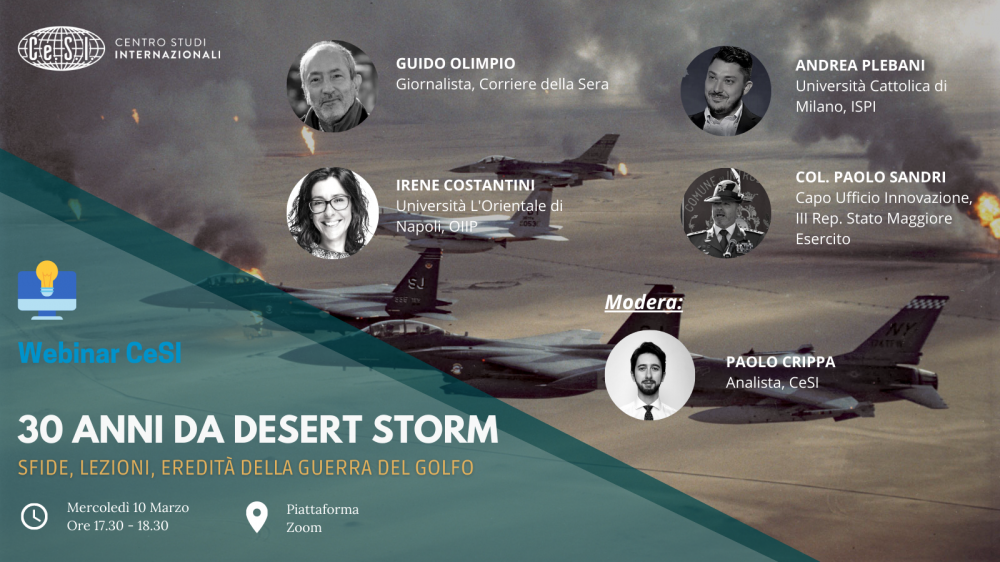 CeSI CENTRO STUDI INTERNAZIONALI

GUIDO OLIMPIO
Giornalista, Corriere della Sera

ANDREA PLEBANI
Università Cattolica di Milano, ISPI

IRENE COSTANTINI
Università L'Orientale di Napoli, OIIP

COL. PAOLO SANDRI
Capo Ufficio Innovazione, III Rep. Stato Maggiore Esercito

Modera:

PAOLO CRIPPA
Analista, CeSI

Webinar CeSI

30 ANNI DA DESERT STORM

SFIDE, LEZIONI, EREDITÀ DELLA GUERRA DEL GOLFO

Mercoledì 10 Marzo
Ore 17.30 - 18.30

Piattaforma
Zoom